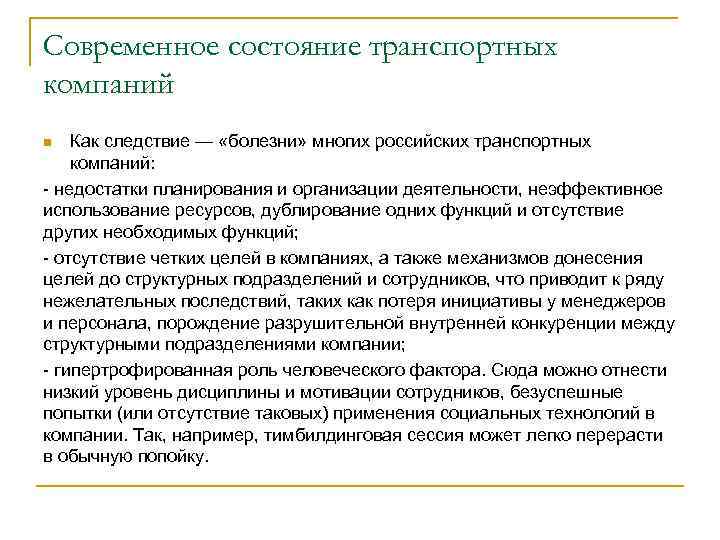 Современное состояние транспортных компаний

Как следствие — «болезни» многих российских транспортных компаний:

- недостатки планирования и организации деятельности, неэффективное использование ресурсов, дублирование одних функций и отсутствие других необходимых функций;

- отсутствие четких целей в компаниях, а также механизмов донесения целей до структурных подразделений и сотрудников, что приводит к ряду нежелательных последствий, таких как потеря инициативы у менеджеров и персонала, порождение разрушительной внутренней конкуренции между структурными подразделениями компании;

- гипертрофированная роль человеческого фактора. Сюда можно отнести низкий уровень дисциплины и мотивации сотрудников, безуспешные попытки (или отсутствие таковых) применения социальных технологий в компании. Так, например, тимбилдинговая сессия может легко перерасти в обычную попойку.